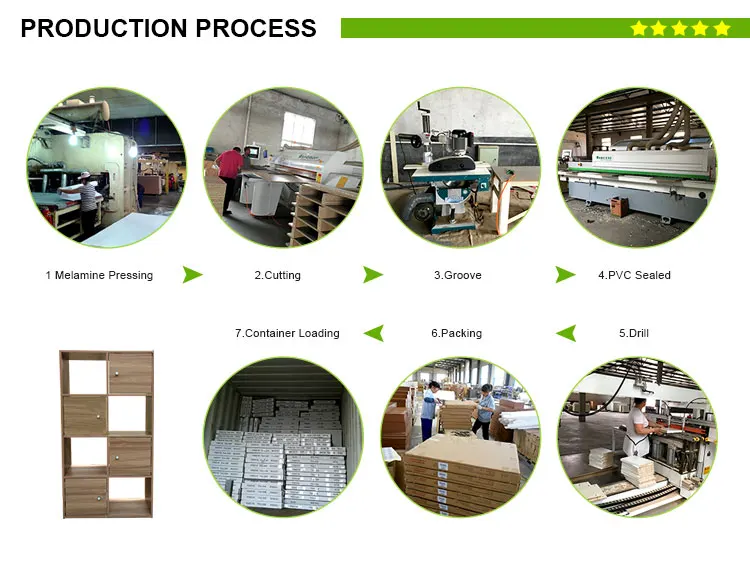 PRODUCTION PROCESS

1 Melamine Pressing

2.Cutting

3.Groove

4.PVC Sealed

7.Container Loading

6.Packing

5.Drill